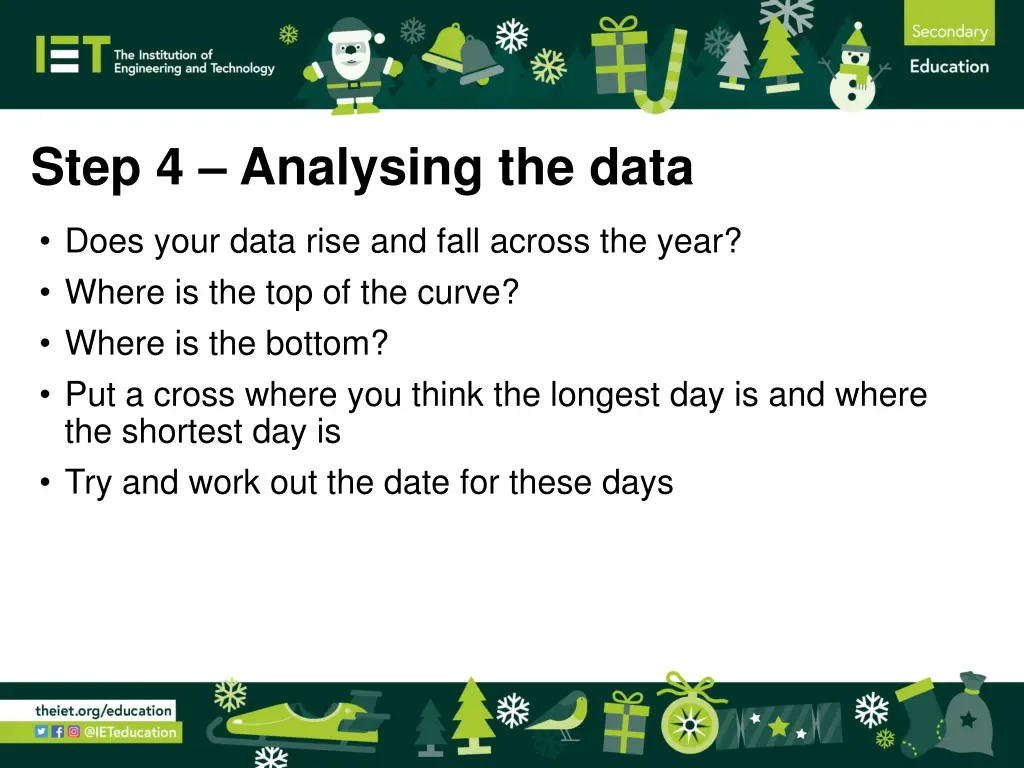 IET The Institution of Engineering and Technology

Secondary
Education

Step 4 – Analysing the data

• Does your data rise and fall across the year?
• Where is the top of the curve?
• Where is the bottom?
• Put a cross where you think the longest day is and where the shortest day is
• Try and work out the date for these days

theiet.org/education
@IETeducation